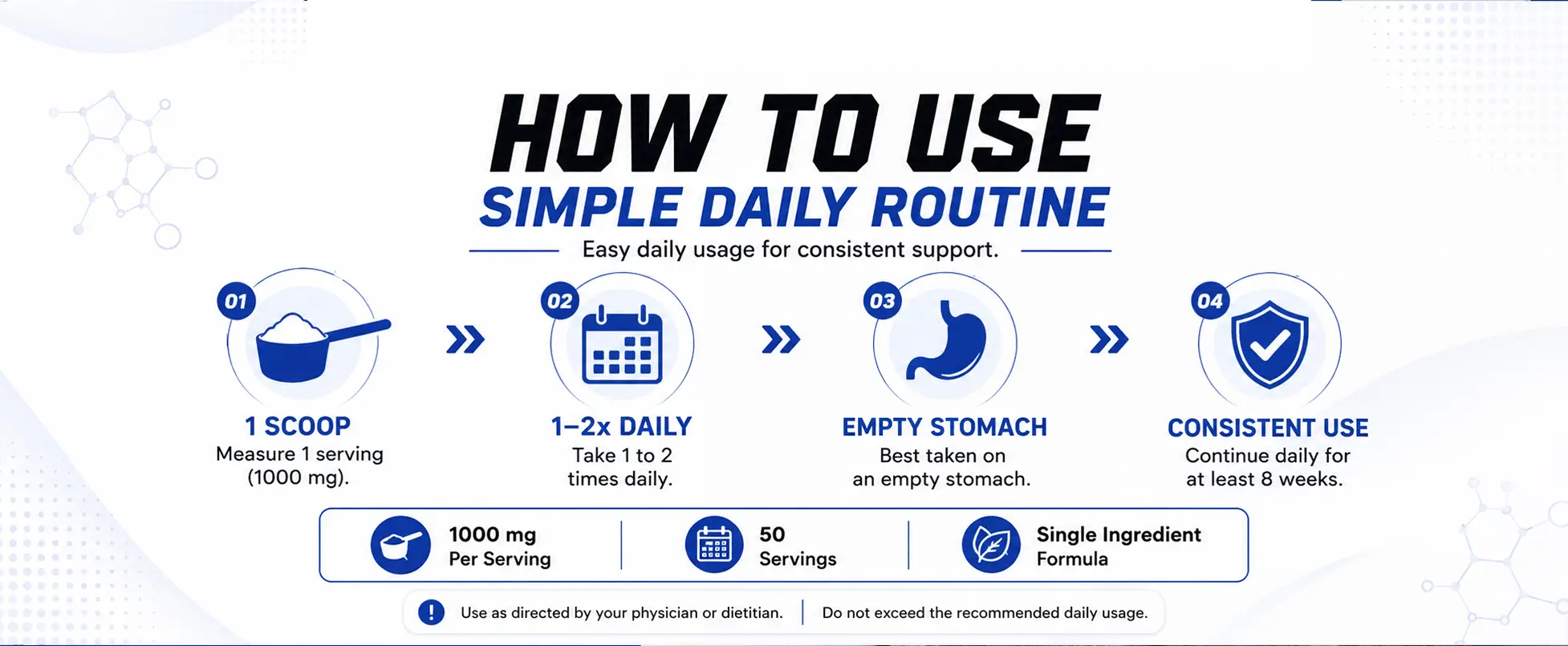 HOW TO USE
SIMPLE DAILY ROUTINE
Easy daily usage for consistent support.

01
1 SCOOP
Measure 1 serving (1000 mg).

02
1–2x DAILY
Take 1 to 2 times daily.

03
EMPTY STOMACH
Best taken on an empty stomach.

04
CONSISTENT USE
Continue daily for at least 8 weeks.

1000 mg Per Serving
50 Servings
Single Ingredient Formula

Use as directed by your physician or dietitian.
Do not exceed the recommended daily usage.